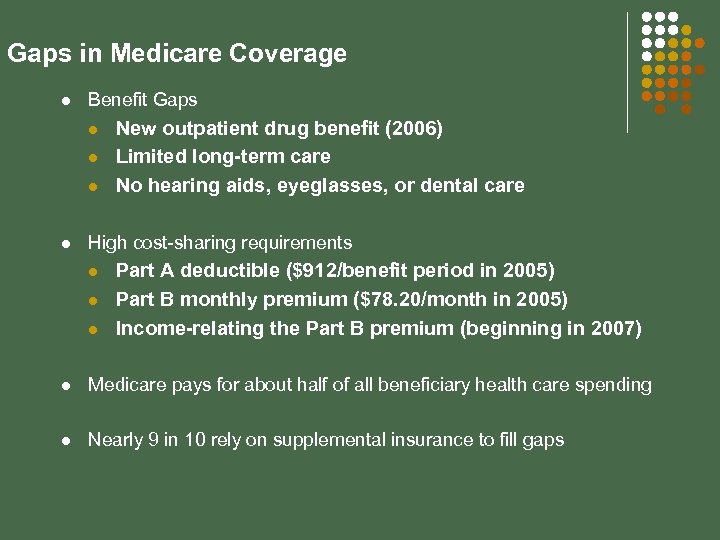 Gaps in Medicare Coverage

- Benefit Gaps
  - New outpatient drug benefit (2006)
  - Limited long-term care
  - No hearing aids, eyeglasses, or dental care

- High cost-sharing requirements
  - Part A deductible (\$912/benefit period in 2005)
  - Part B monthly premium (\$78.20/month in 2005)
  - Income-relating the Part B premium (beginning in 2007)

- Medicare pays for about half of all beneficiary health care spending

- Nearly 9 in 10 rely on supplemental insurance to fill gaps